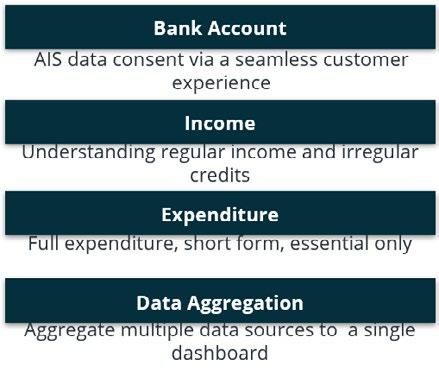 Bank Account

AIS data consent via a seamless customer experience

Income

Understanding regular income and irregular credits

Expenditure

Full expenditure, short form, essential only

Data Aggregation

Aggregate multiple data sources to  a single dashboard